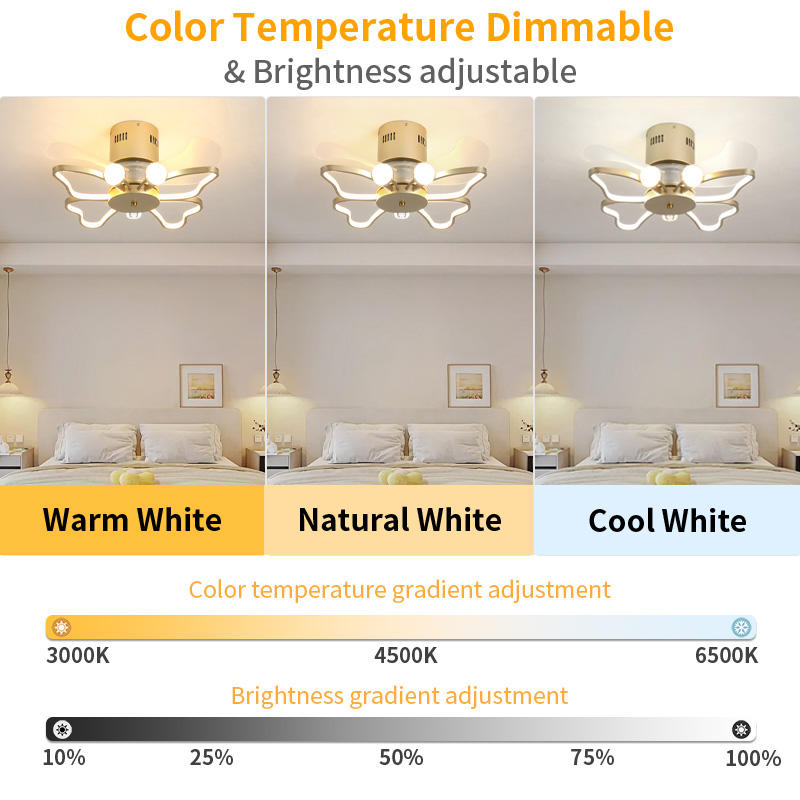 Color Temperature Dimmable
& Brightness adjustable

Warm White

Natural White

Cool White

Color temperature gradient adjustment

3000K 4500K 6500K

Brightness gradient adjustment

10% 25% 50% 75% 100%